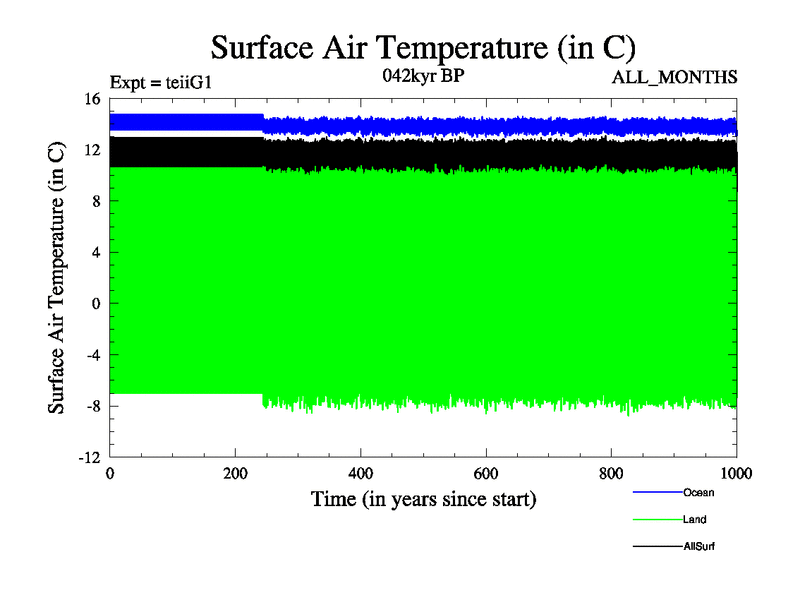 Surface Air Temperature (in C)

Expt = teiiG1

042kyr BP

ALL_MONTHS

Surface Air Temperature (in C)

16
12
8
4
0
-4
-8
-12

0
200
400
600
800
1000

Time (in years since start)

Ocean
Land
AllSurf